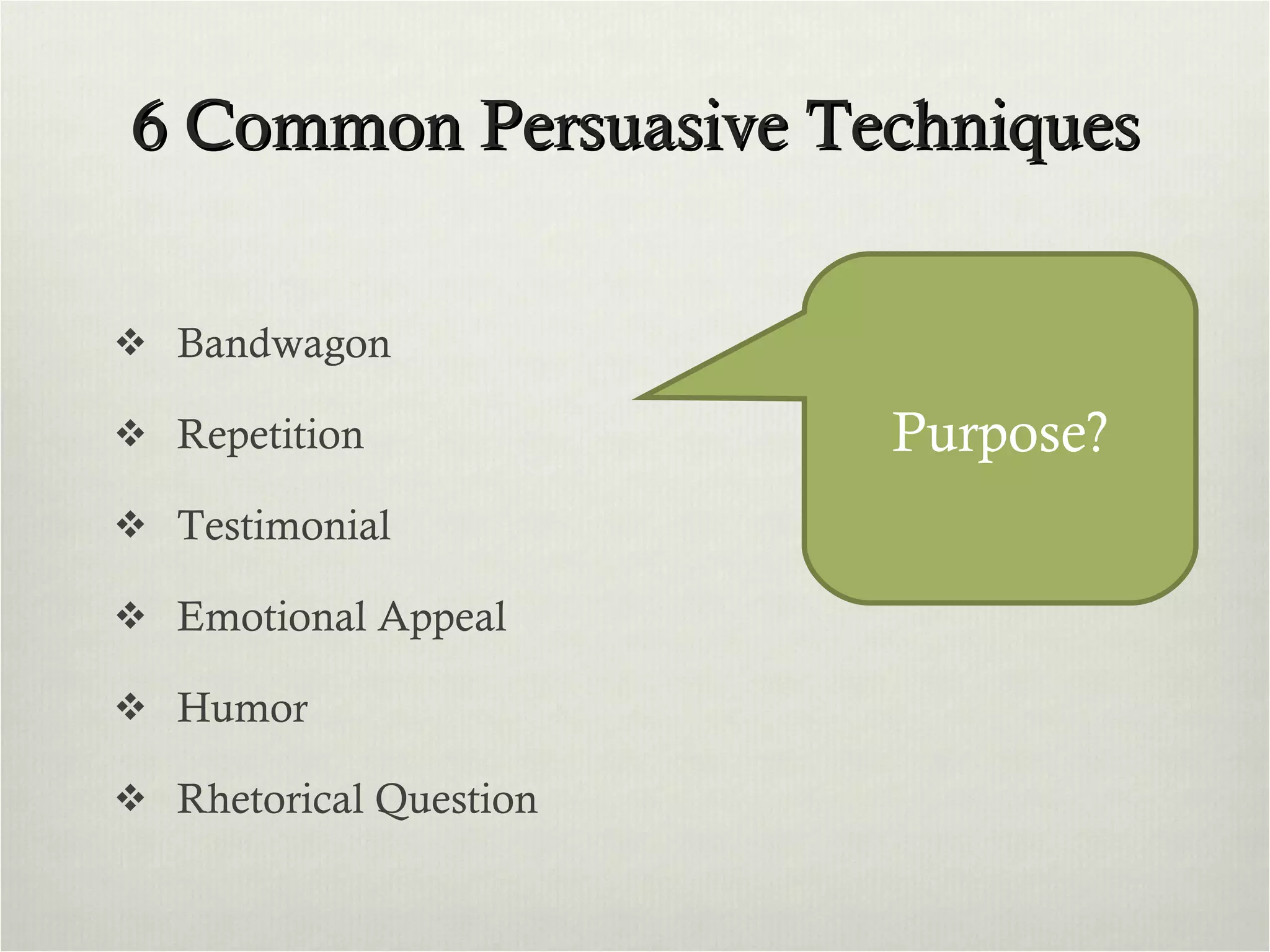 6 Common Persuasive Techniques

❖ Bandwagon

❖ Repetition

❖ Testimonial

❖ Emotional Appeal

❖ Humor

❖ Rhetorical Question

Purpose?